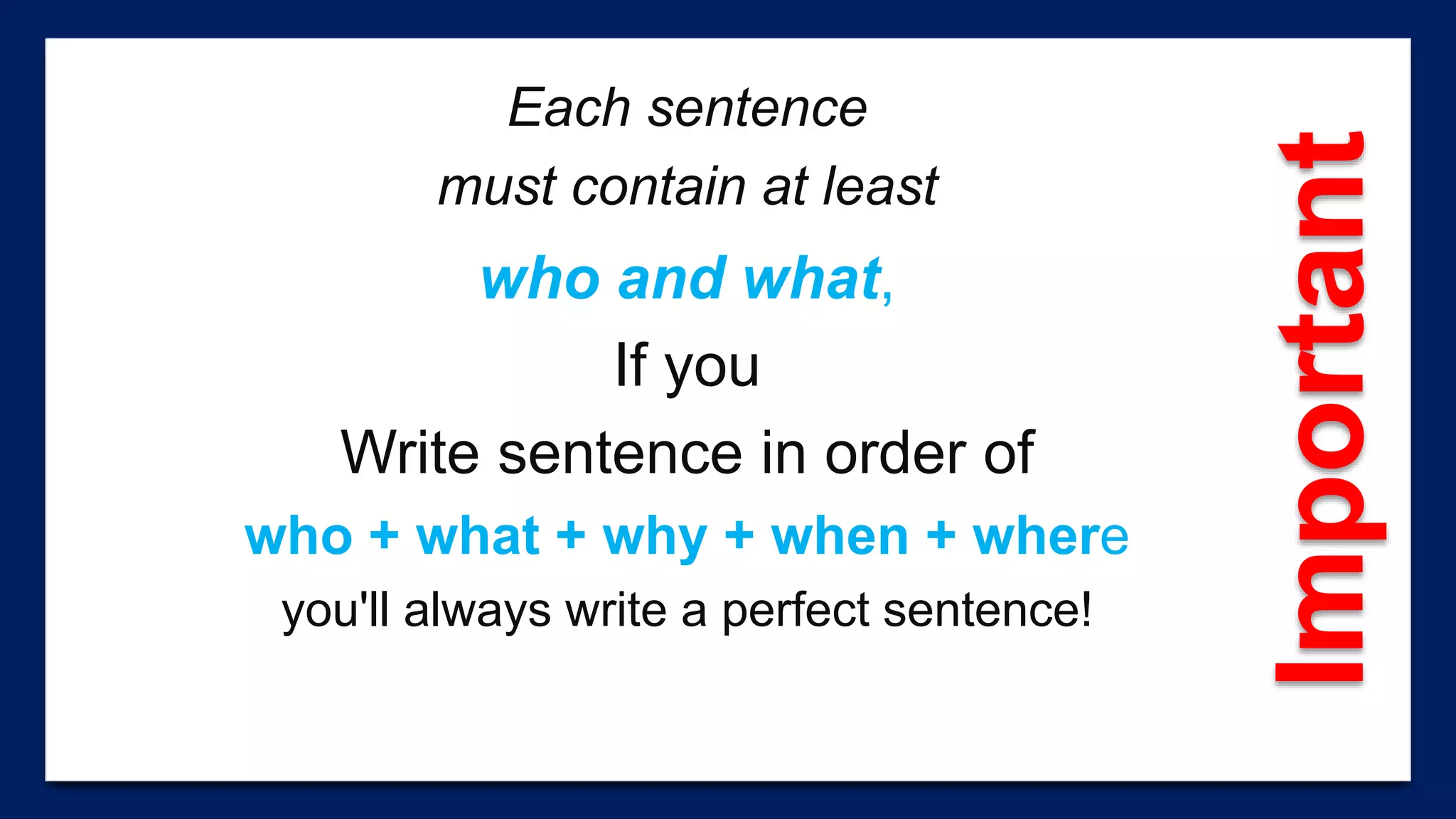 Each sentence
must contain at least
who and what,
If you
Write sentence in order of
who + what + why + when + where
you'll always write a perfect sentence!

Important